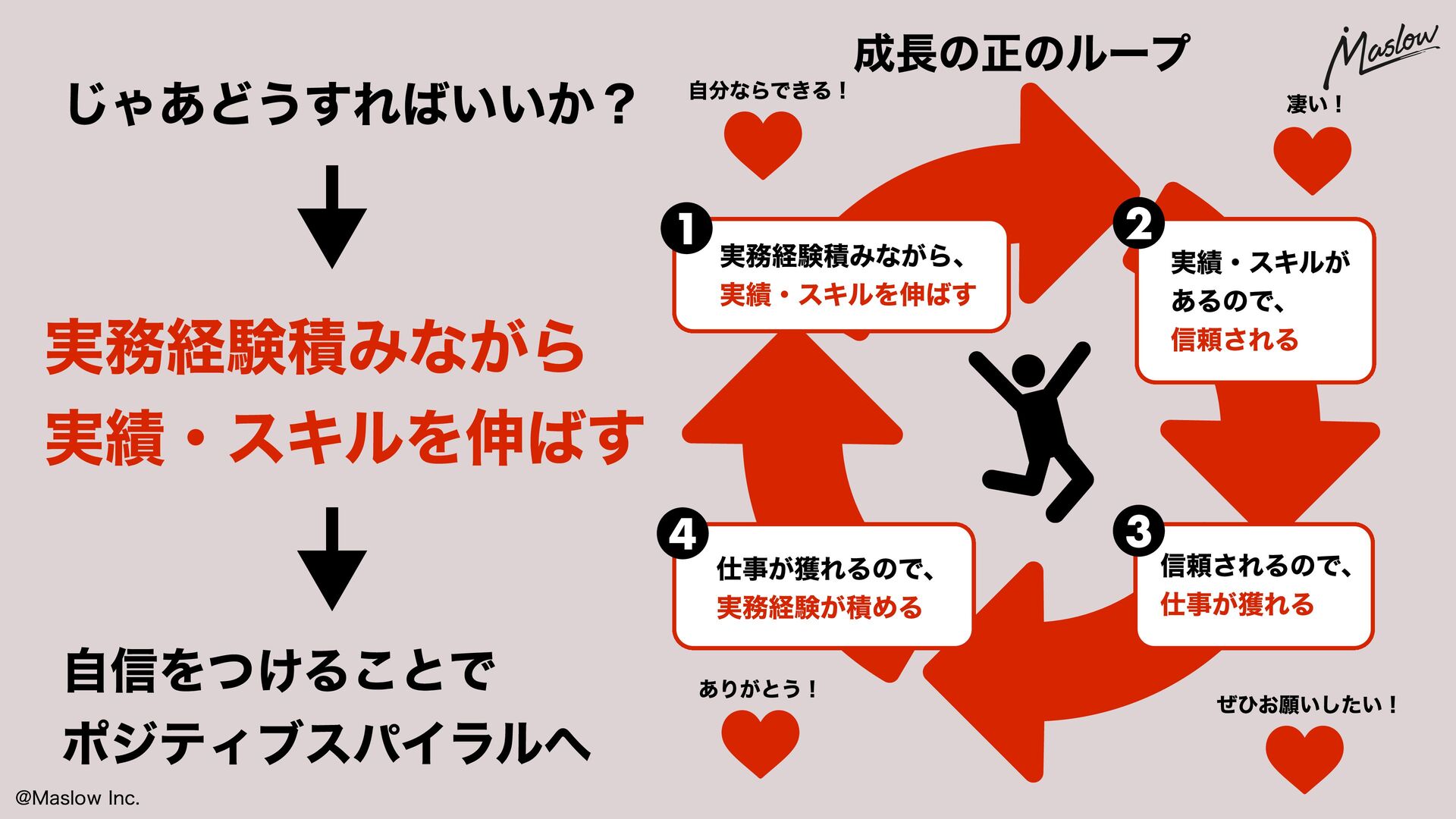 じゃあどうすればいいか？

実務経験積みながら
実績・スキルを伸ばす

自信をつけることで
ポジティブスパイラルへ

@Maslow Inc.

成長の正のループ

Maslow

自分ならできる！

凄い！

1
実務経験積みながら、
実績・スキルを伸ばす

2
実績・スキルが
あるので、
信頼される

3
信頼されるので、
仕事が獲れる

4
仕事が獲れるので、
実務経験が積める

ありがとう！

ぜひお願いしたい！